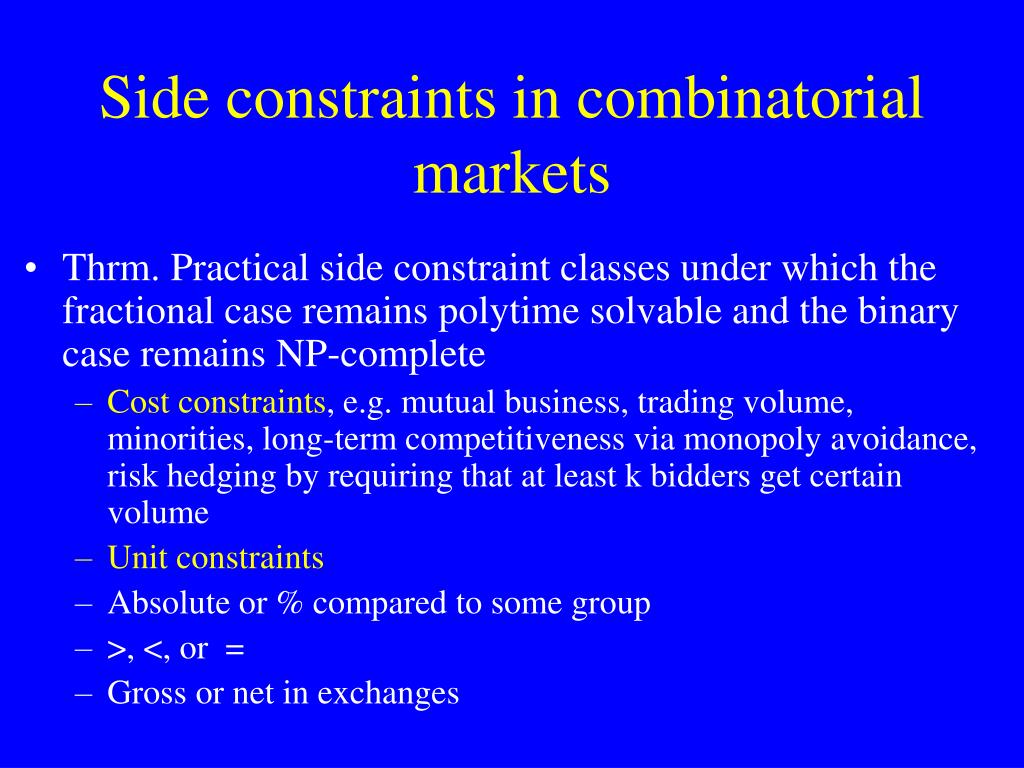 Side constraints in combinatorial markets

• Thrm. Practical side constraint classes under which the fractional case remains polytime solvable and the binary case remains NP-complete
– Cost constraints, e.g. mutual business, trading volume, minorities, long-term competitiveness via monopoly avoidance, risk hedging by requiring that at least k bidders get certain volume
– Unit constraints
– Absolute or % compared to some group
– >, <, or =
– Gross or net in exchanges